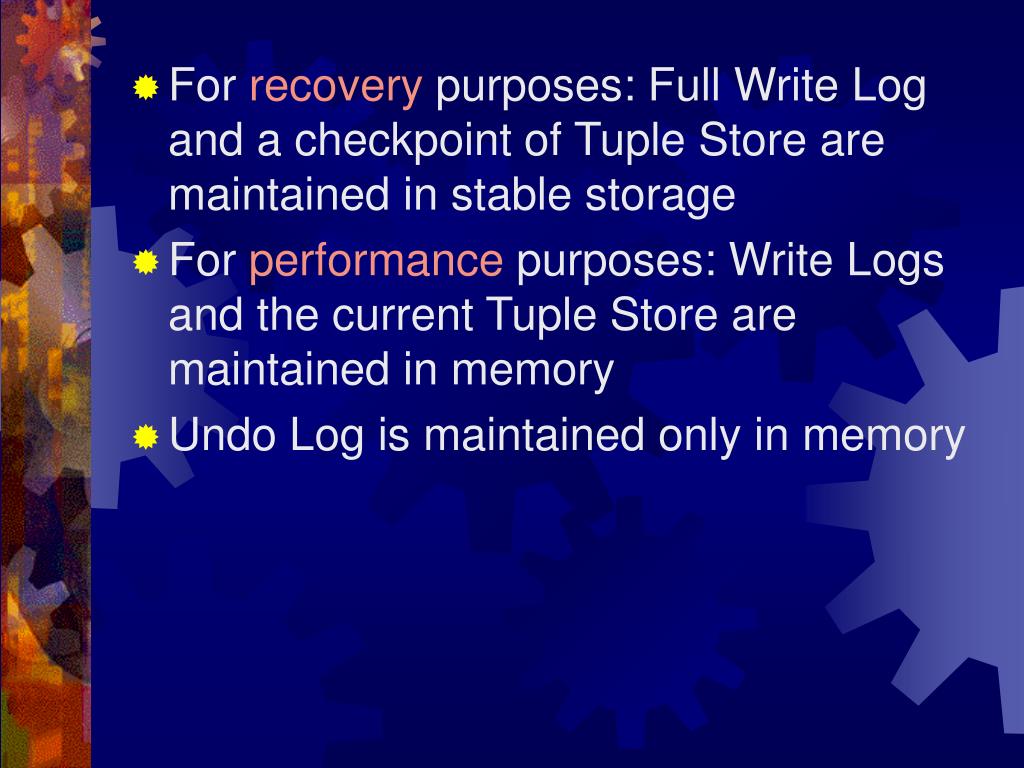 For recovery purposes: Full Write Log and a checkpoint of Tuple Store are maintained in stable storage

For performance purposes: Write Logs and the current Tuple Store are maintained in memory

Undo Log is maintained only in memory